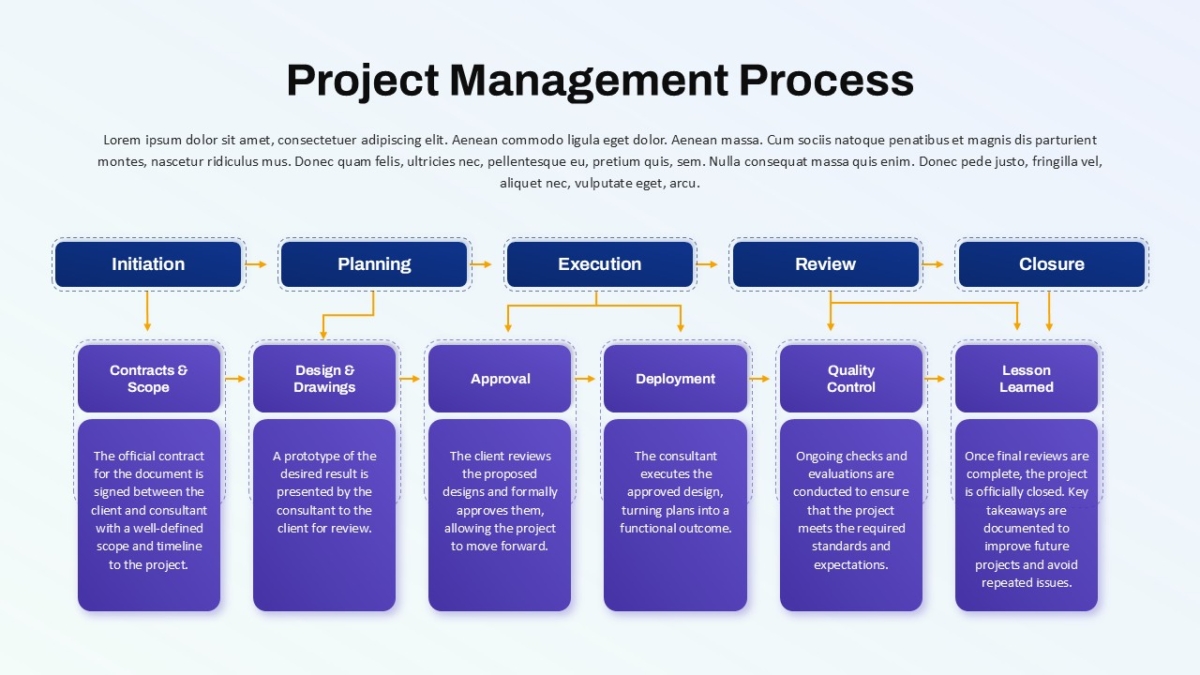 Project Management Process

Lorem ipsum dolor sit amet, consectetuer adipiscing elit. Aenean commodo ligula eget dolor. Aenean massa. Cum sociis natoque penatibus et magnis dis parturient montes, nascetur ridiculus mus. Donec quam felis, ultricies nec, pellentesque eu, pretium quis, sem. Nulla consequat massa quis enim. Donec pede justo, fringilla vel, aliquet nec, vulputate eget, arcu.

Initiation

Planning

Execution

Review

Closure

Contracts & Scope

The official contract for the document is signed between the client and consultant with a well-defined scope and timeline to the project.

Design & Drawings

A prototype of the desired result is presented by the consultant to the client for review.

Approval

The client reviews the proposed designs and formally approves them, allowing the project to move forward.

Deployment

The consultant executes the approved design, turning plans into a functional outcome.

Quality Control

Ongoing checks and evaluations are conducted to ensure that the project meets the required standards and expectations.

Lesson Learned

Once final reviews are complete, the project is officially closed. Key takeaways are documented to improve future projects and avoid repeated issues.